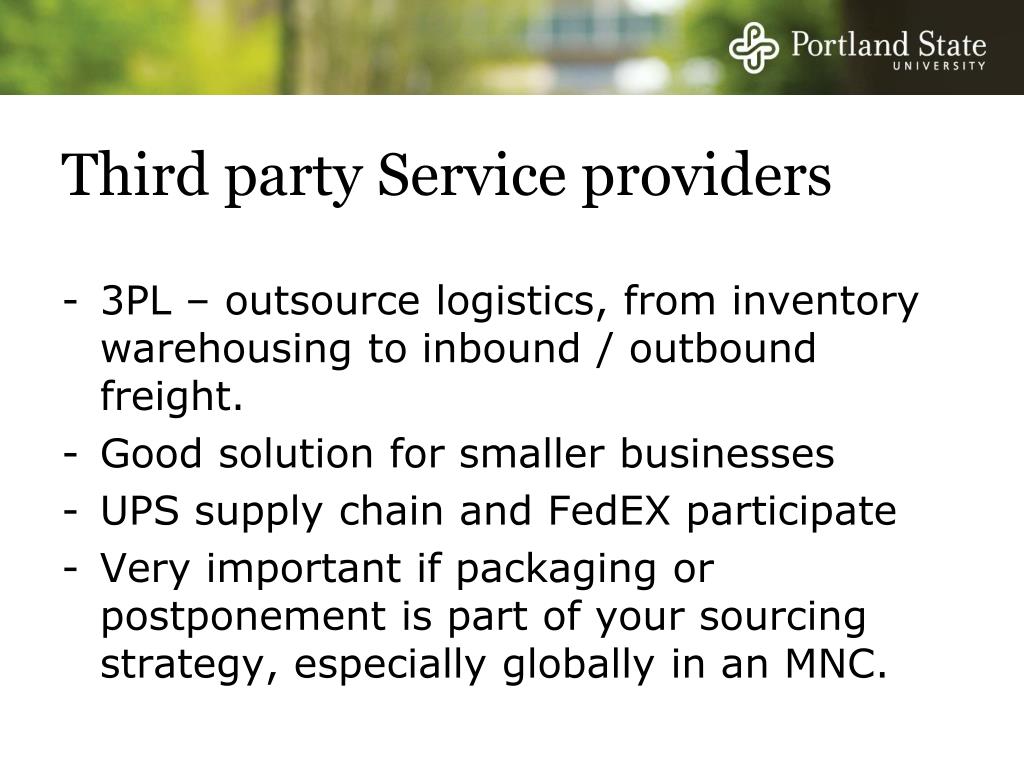 Portland State
UNIVERSITY

Third party Service providers

- 3PL – outsource logistics, from inventory warehousing to inbound / outbound freight.
- Good solution for smaller businesses
- UPS supply chain and FedEX participate
- Very important if packaging or postponement is part of your sourcing strategy, especially globally in an MNC.